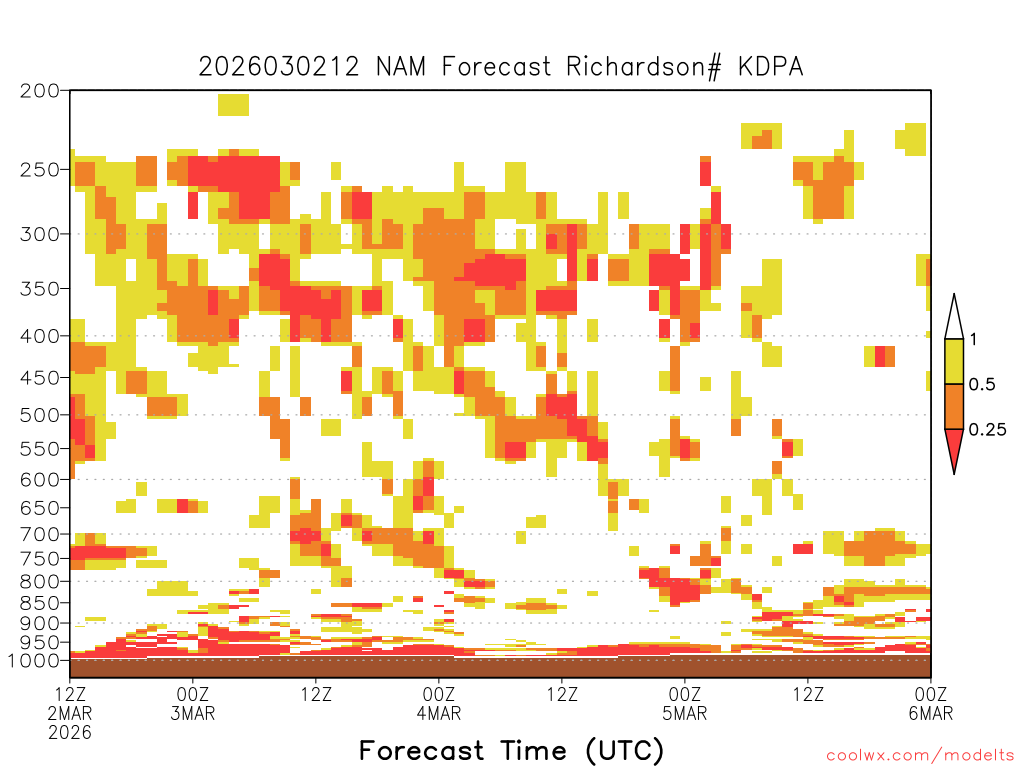 2026030212 NAM Forecast Richardson# KDPA

200
250
300
350
400
450
500
550
600
650
700
750
800
850
900
950
1000

1
0.5
0.25

12Z 2MAR 2026
00Z 3MAR
12Z
00Z 4MAR
12Z
00Z 5MAR
12Z
00Z 6MAR

Forecast Time (UTC)

coolwx.com/modelts